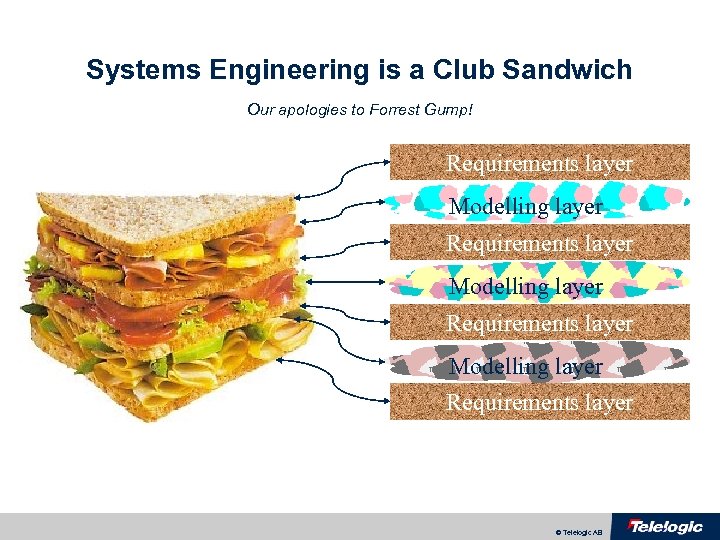 Systems Engineering is a Club Sandwich

Our apologies to Forrest Gump!

Requirements layer

Modelling layer

Requirements layer

Modelling layer

Requirements layer

Modelling layer

Requirements layer

© Telelogic AB

Telelogic